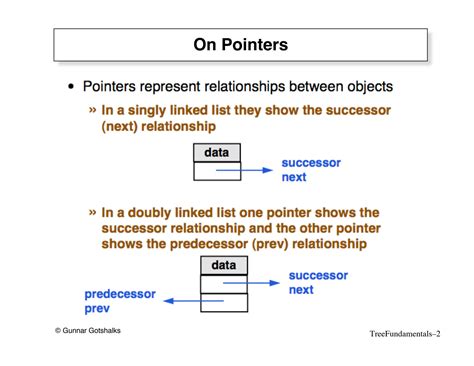 On Pointers

• Pointers represent relationships between objects

» In a singly linked list they show the successor (next) relationship

data

successor
next

» In a doubly linked list one pointer shows the successor relationship and the other pointer shows the predecessor (prev) relationship

data

successor
next

predecessor
prev

© Gunnar Gotshalks

TreeFundamentals–2